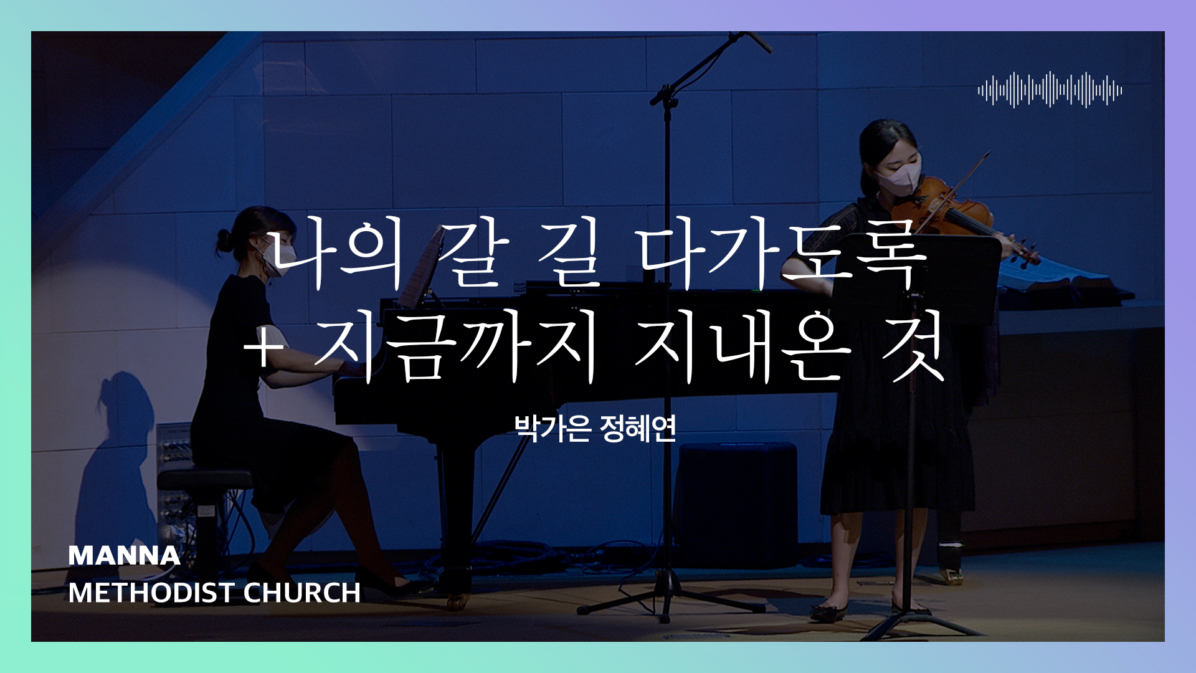 나의 갈 길 다가도록
+ 지금까지 지내온 것

박가은 정혜연

MANNA
METHODIST CHURCH